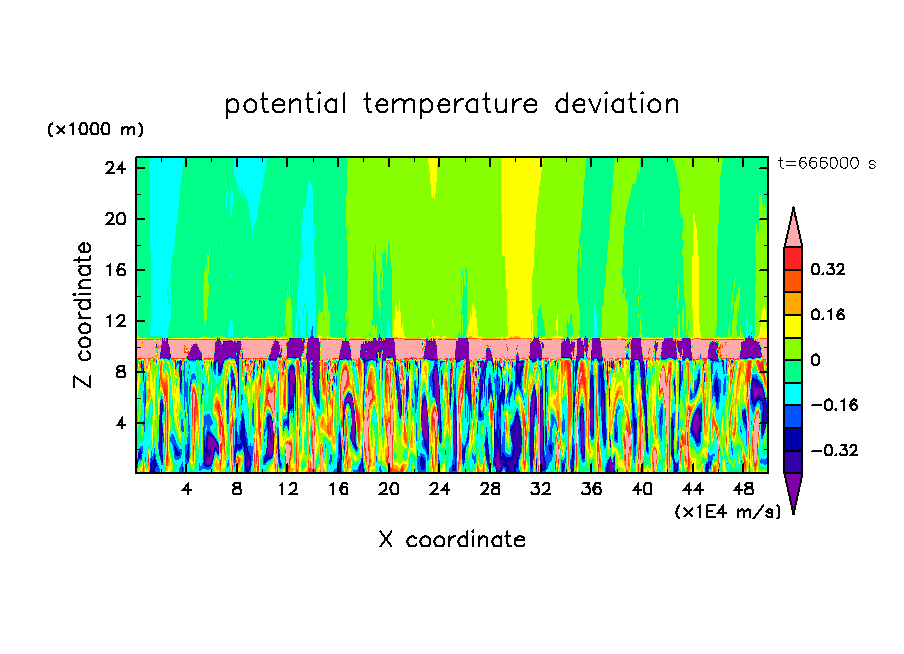 potential temperature deviation

(×1000 m)

t=666000 s

24
20
16
12
8
4

Z coordinate

4 8 12 16 20 24 28 32 36 40 44 48

(×1E4 m/s)

X coordinate

0.32
0.16
0
−0.16
−0.32